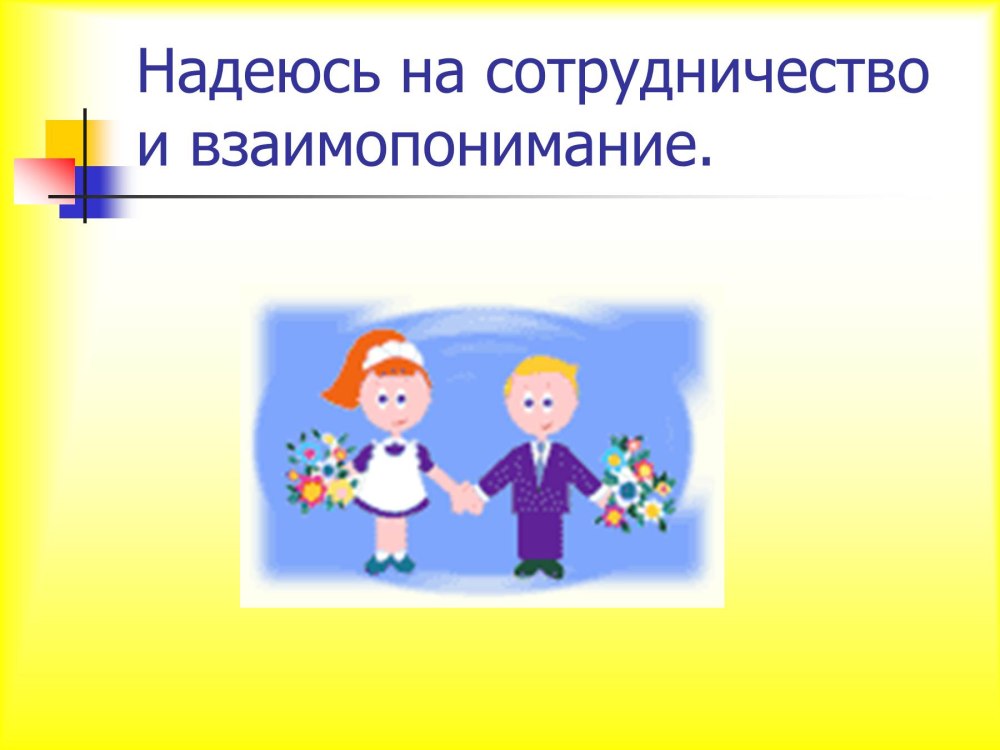 Надеюсь на сотрудничество и взаимопонимание.